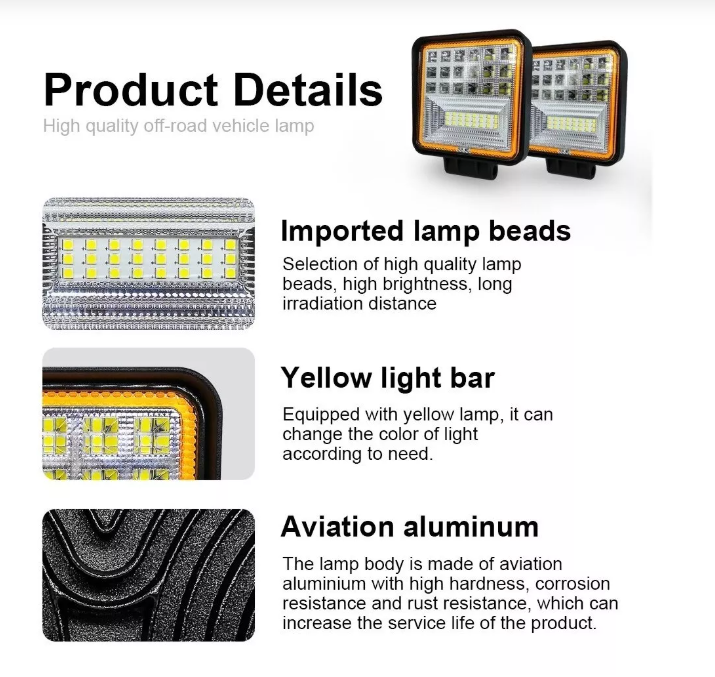 Product Details
High quality off-road vehicle lamp

Imported lamp beads
Selection of high quality lamp beads, high brightness, long irradiation distance

Yellow light bar
Equipped with yellow lamp, it can change the color of light according to need.

Aviation aluminum
The lamp body is made of aviation aluminium with high hardness, corrosion resistance and rust resistance, which can increase the service life of the product.